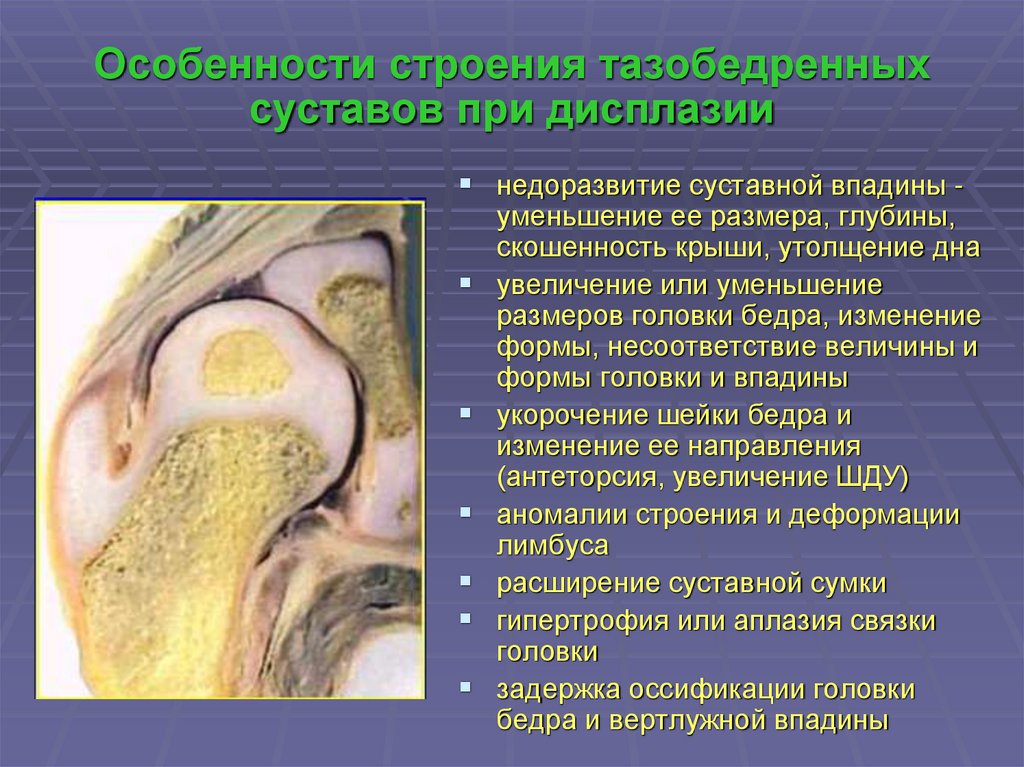 Особенности строения тазобедренных суставов при дисплазии

- недоразвитие суставной впадины - уменьшение ее размера, глубины, скошенность крыши, утолщение дна
- увеличение или уменьшение размеров головки бедра, изменение формы, несоответствие величины и формы головки и впадины
- укорочение шейки бедра и изменение ее направления (антеторсия, увеличение ШДУ)
- аномалии строения и деформации лимбуса
- расширение суставной сумки
- гипертрофия или аплазия связки головки
- задержка оссификации головки бедра и вертлужной впадины